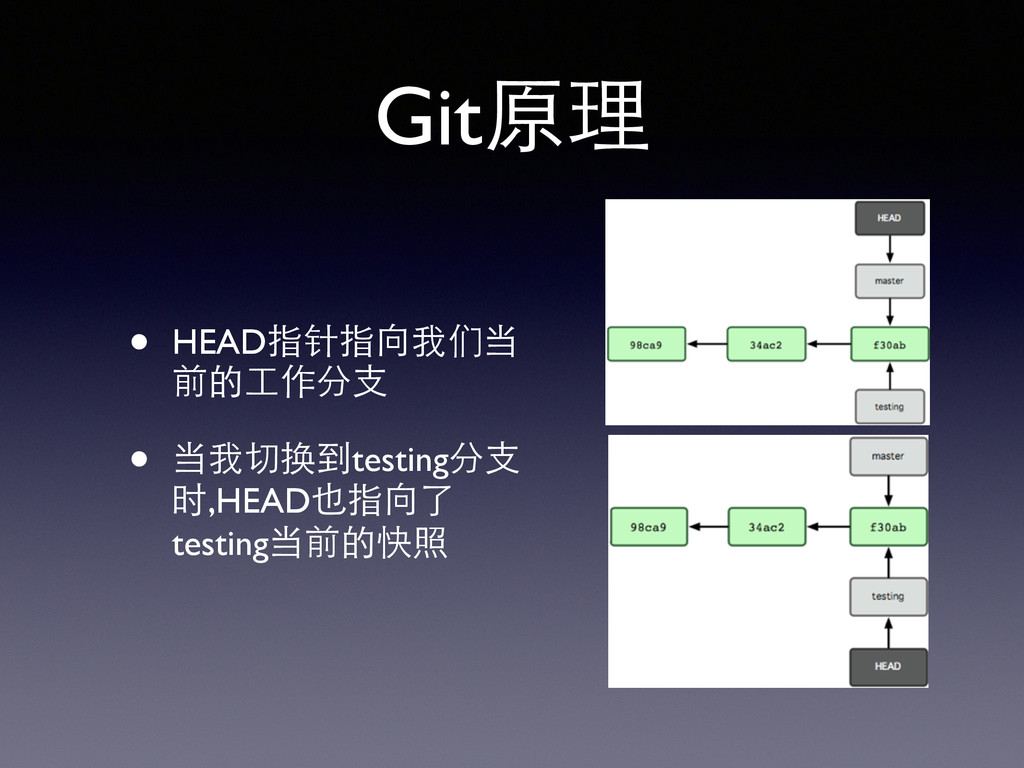 Git原理

• HEAD指针指向我们当前的工作分支

• 当我切换到testing分支时,HEAD也指向了testing当前的快照

HEAD
master
98ca9
34ac2
f30ab
testing

master
98ca9
34ac2
f30ab
testing
HEAD